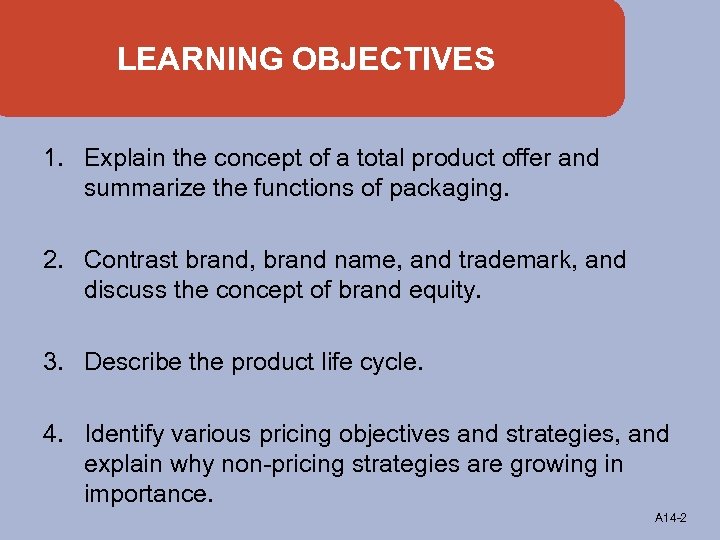 LEARNING OBJECTIVES

1. Explain the concept of a total product offer and summarize the functions of packaging.

2. Contrast brand, brand name, and trademark, and discuss the concept of brand equity.

3. Describe the product life cycle.

4. Identify various pricing objectives and strategies, and explain why non-pricing strategies are growing in importance.

A14-2